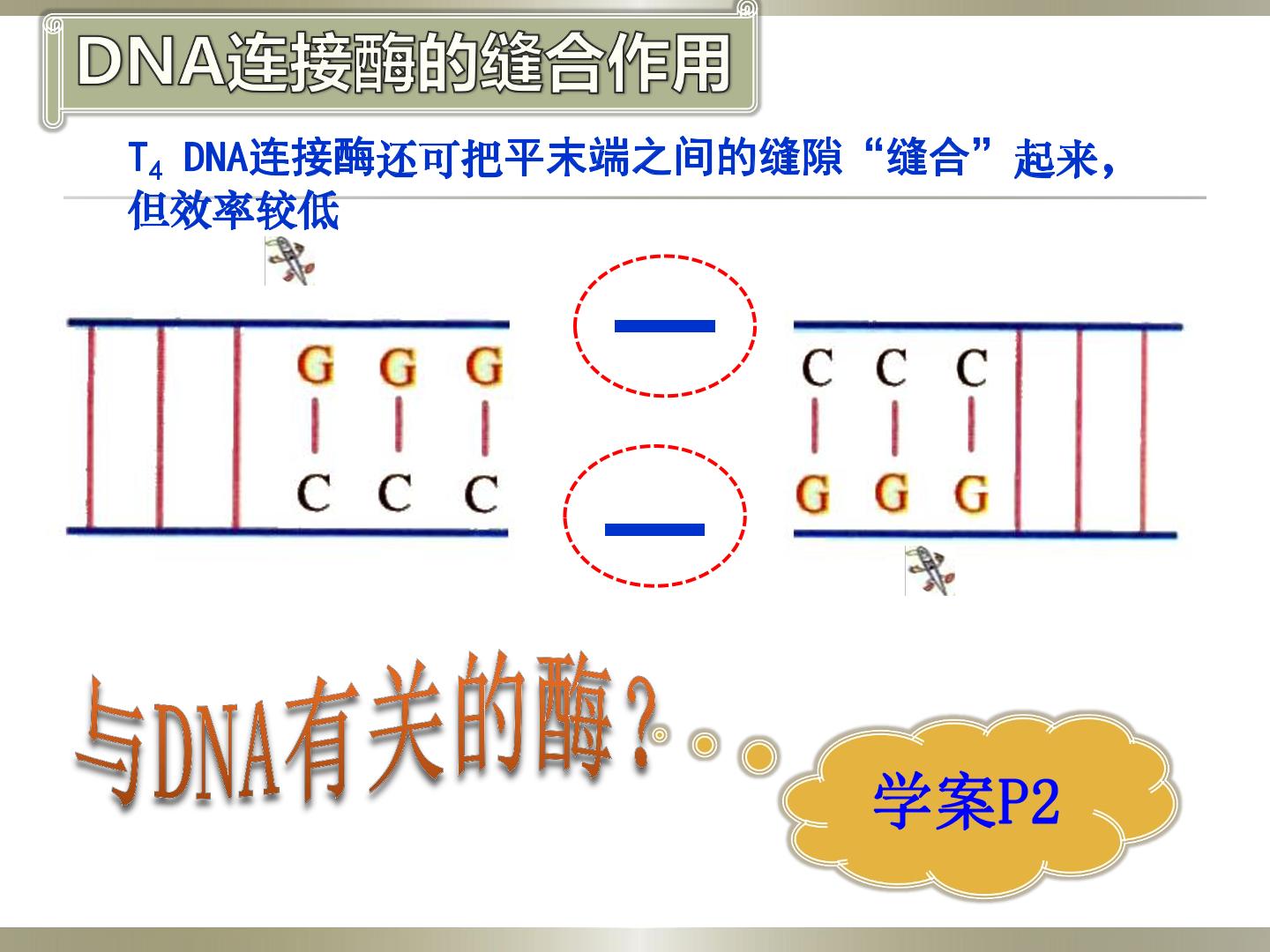 DNA连接酶的缝合作用

$T_4$ DNA连接酶还可把平末端之间的缝隙“缝合”起来，但效率较低

G G G
C C C

C C C
G G G

与DNA有关的酶？

学案P2